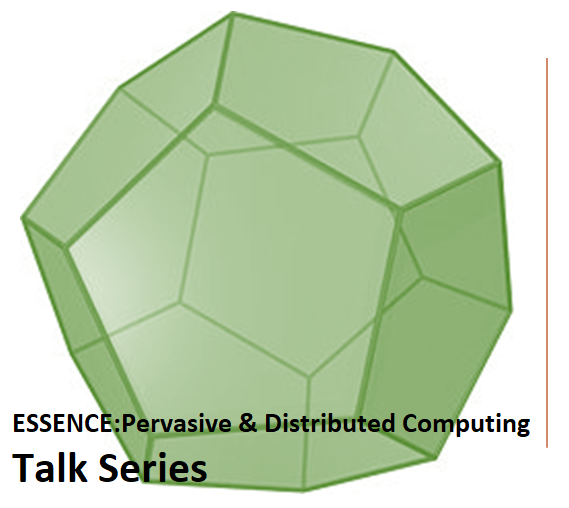 ESSENCE:Pervasive & Distributed Computing
Talk Series